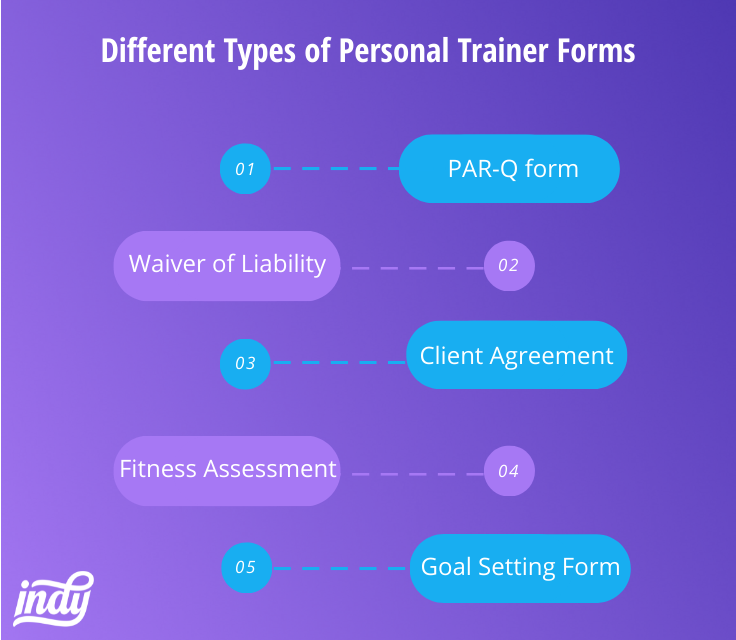 Different Types of Personal Trainer Forms

01 PAR-Q form

Waiver of Liability 02

03 Client Agreement

Fitness Assessment 04

05 Goal Setting Form

indy